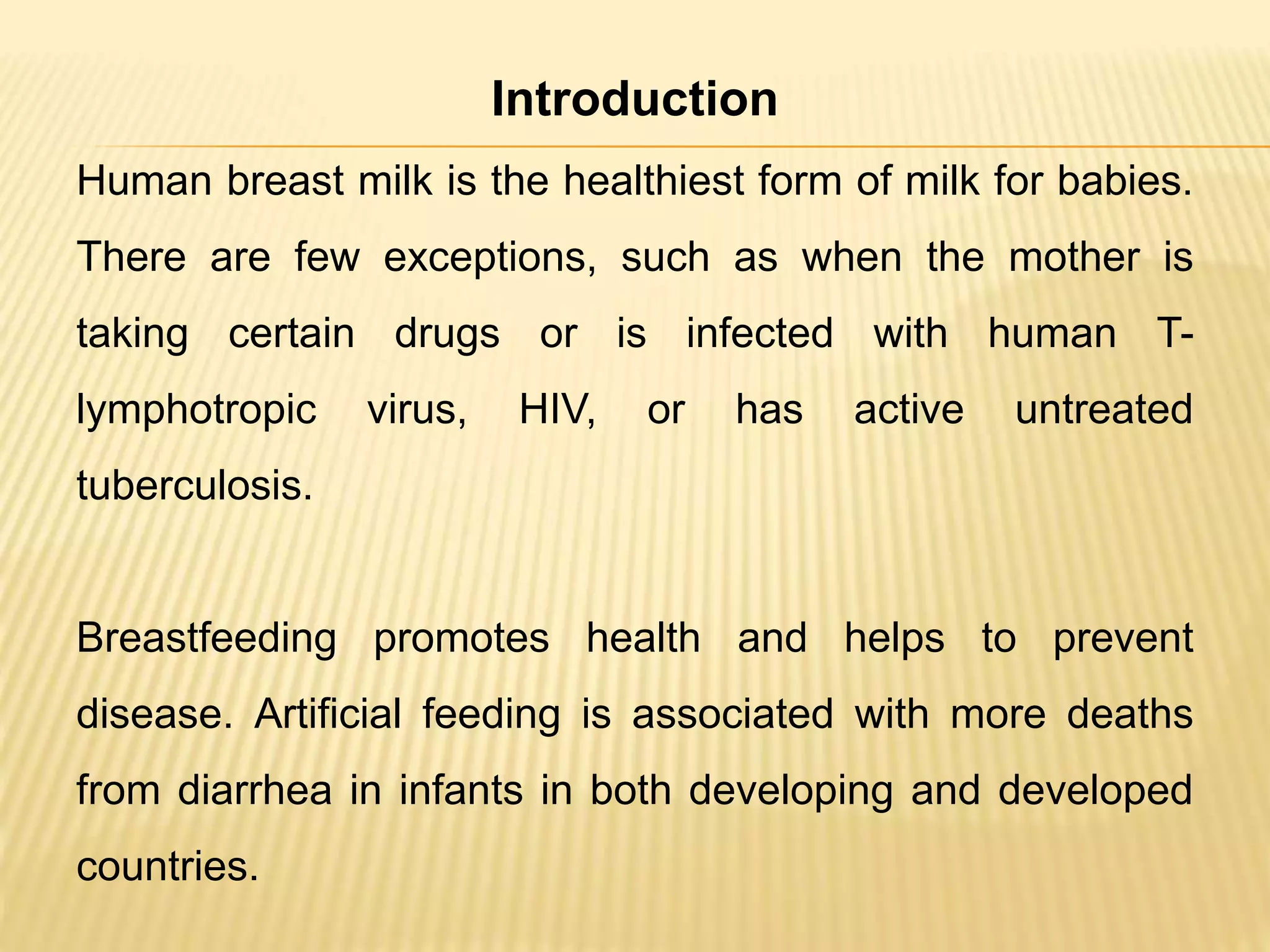 Introduction

Human breast milk is the healthiest form of milk for babies. There are few exceptions, such as when the mother is taking certain drugs or is infected with human T-lymphotropic virus, HIV, or has active untreated tuberculosis.

Breastfeeding promotes health and helps to prevent disease. Artificial feeding is associated with more deaths from diarrhea in infants in both developing and developed countries.